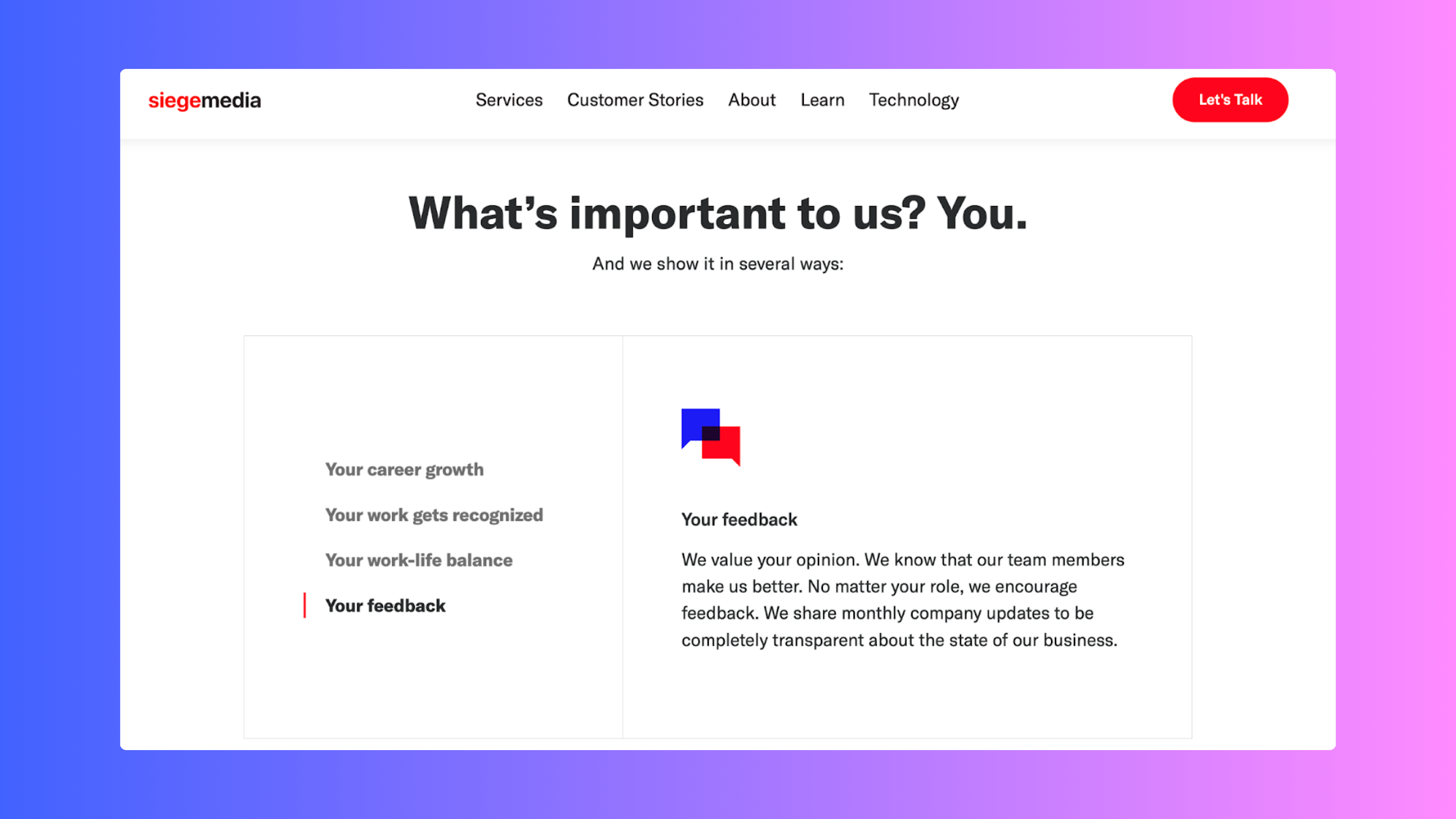 siegemedia

Services Customer Stories About Learn Technology

Let's Talk

What's important to us? You.

And we show it in several ways:

Your career growth

Your work gets recognized

Your work-life balance

Your feedback

Your feedback

We value your opinion. We know that our team members make us better. No matter your role, we encourage feedback. We share monthly company updates to be completely transparent about the state of our business.